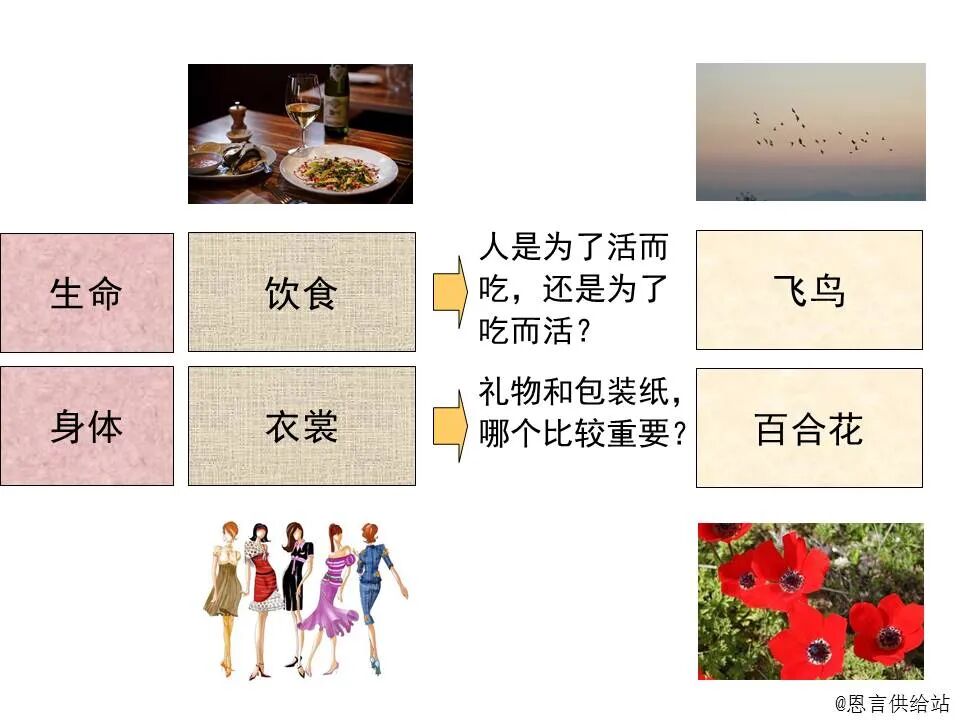 生命

饮食

人是为了活而吃，还是为了吃而活？

飞鸟

身体

衣裳

礼物和包装纸，哪个比较重要？

百合花

@恩言供给站